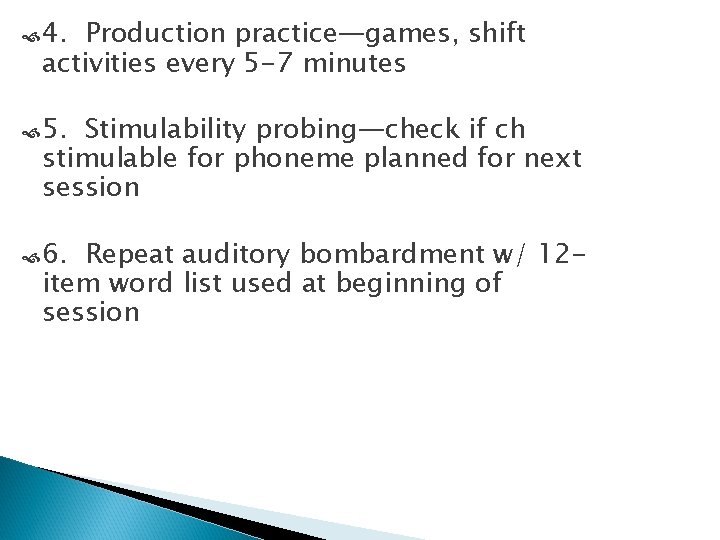 4. Production practice—games, shift activities every 5-7 minutes

5. Stimulability probing—check if ch stimulable for phoneme planned for next session

6. Repeat auditory bombardment w/ 12-item word list used at beginning of session